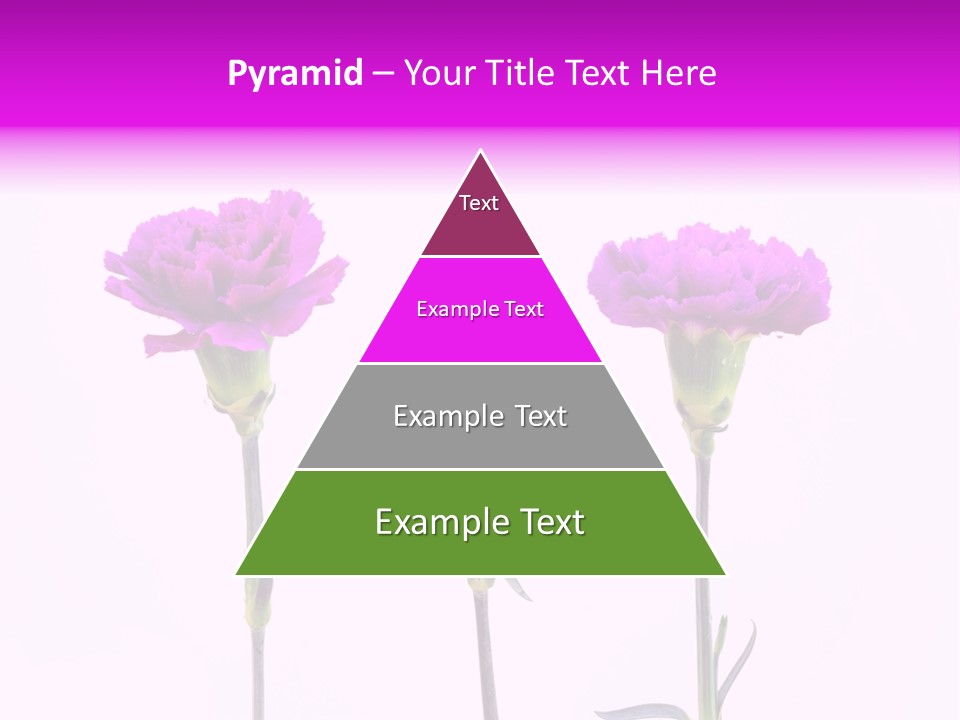 Pyramid – Your Title Text Here

Text

Example Text

Example Text

Example Text